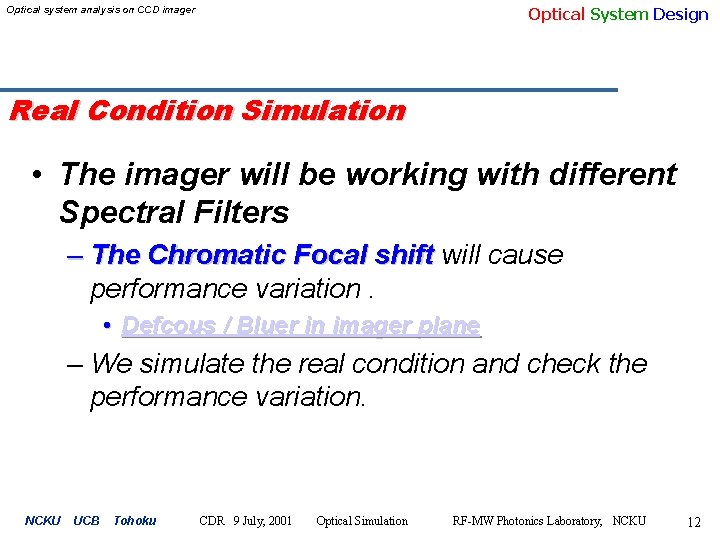 Optical system analysis on CCD imager

Optical System Design

Real Condition Simulation

• The imager will be working with different Spectral Filters

– The Chromatic Focal shift will cause performance variation .

• Defcous / Bluer in imager plane

– We simulate the real condition and check the performance variation.

NCKU UCB Tohoku CDR 9 July, 2001 Optical Simulation RF-MW Photonics Laboratory, NCKU 12